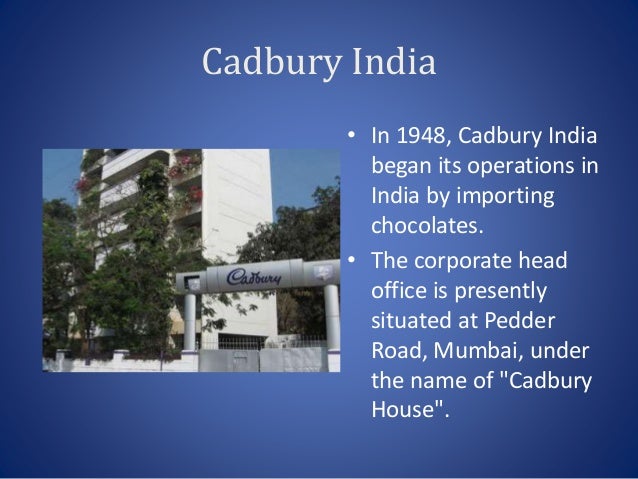 Cadbury India

Cadbury

• In 1948, Cadbury India began its operations in India by importing chocolates.
• The corporate head office is presently situated at Pedder Road, Mumbai, under the name of "Cadbury House".